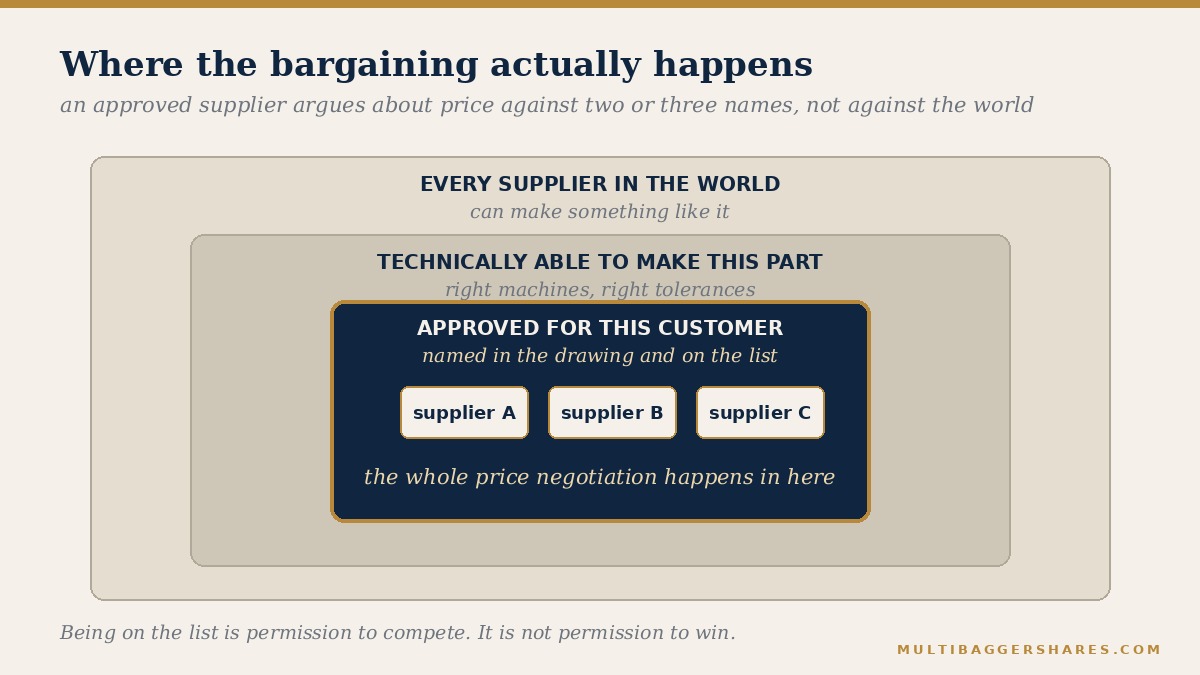 Where the bargaining actually happens

an approved supplier argues about price against two or three names, not against the world

EVERY SUPPLIER IN THE WORLD
can make something like it

TECHNICALLY ABLE TO MAKE THIS PART
right machines, right tolerances

APPROVED FOR THIS CUSTOMER
named in the drawing and on the list

supplier A

supplier B

supplier C

the whole price negotiation happens in here

Being on the list is permission to compete. It is not permission to win.

MULTIBAGGERSHARES.COM